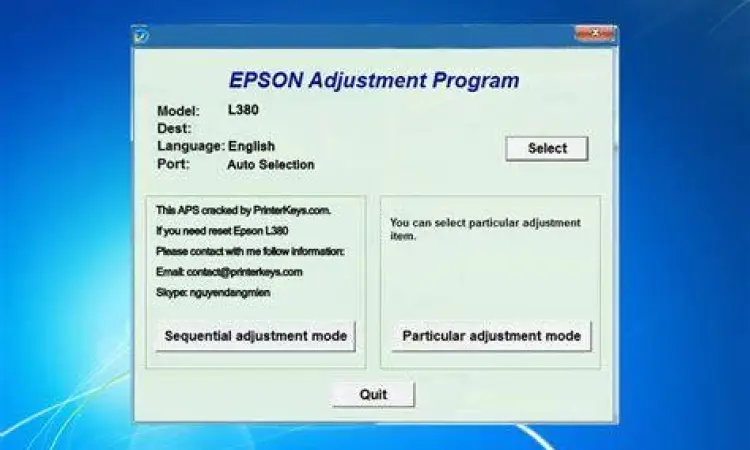 EPSON Adjustment Program

Model: L380
Dest:
Language: English
Port: Auto Selection

Select

This APS cracked by PrinterKeys.com.
If you need reset Epson L380
Please contact with me follow information:
Email: contact@printerkeys.com
Skype: nguyendangmien

Sequential adjustment mode

You can select particular adjustment item.

Particular adjustment mode

Quit